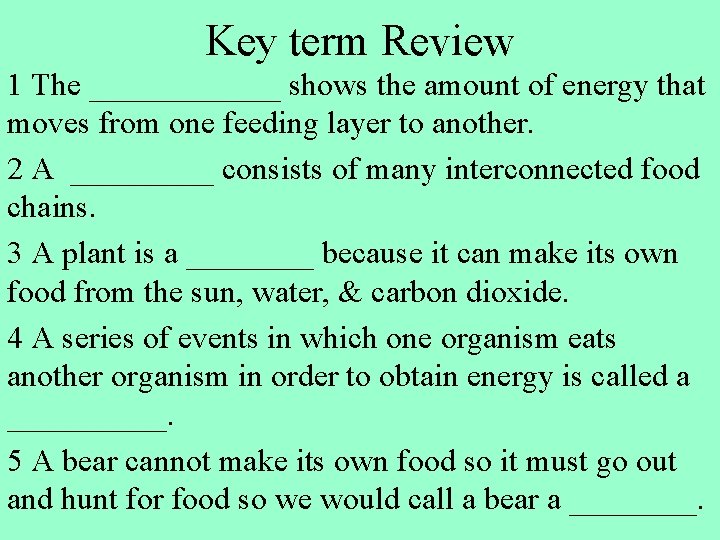 Key term Review

1 The ____ shows the amount of energy that moves from one feeding layer to another.

2 A ____ consists of many interconnected food chains.

3 A plant is a ____ because it can make its own food from the sun, water, & carbon dioxide.

4 A series of events in which one organism eats another organism in order to obtain energy is called a ____.

5 A bear cannot make its own food so it must go out and hunt for food so we would call a bear a ____.